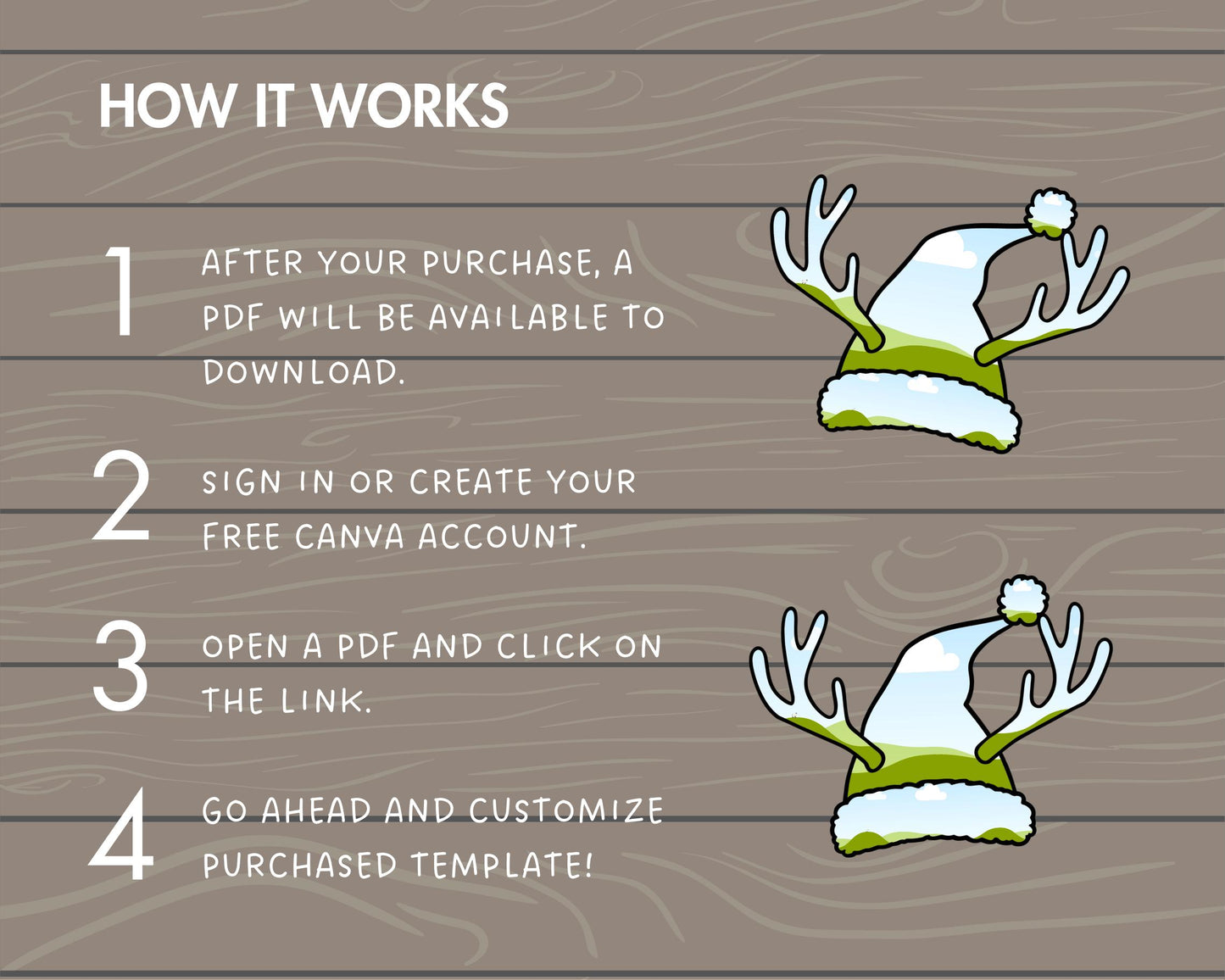 HOW IT WORKS

1 AFTER YOUR PURCHASE, A PDF WILL BE AVAILABLE TO DOWNLOAD.

2 SIGN IN OR CREATE YOUR FREE CANVA ACCOUNT.

3 OPEN A PDF AND CLICK ON THE LINK.

4 GO AHEAD AND CUSTOMIZE PURCHASED TEMPLATE!